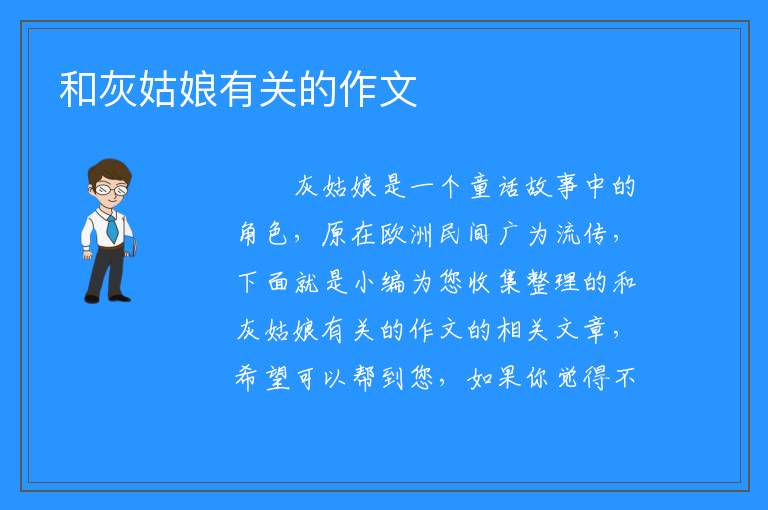 和灰姑娘有关的作文

灰姑娘是一个童话故事中的角色，原在欧洲民间广为流传，下面就是小编为您收集整理的和灰姑娘有关的作文的相关文章，希望可以帮到您，如果你觉得不